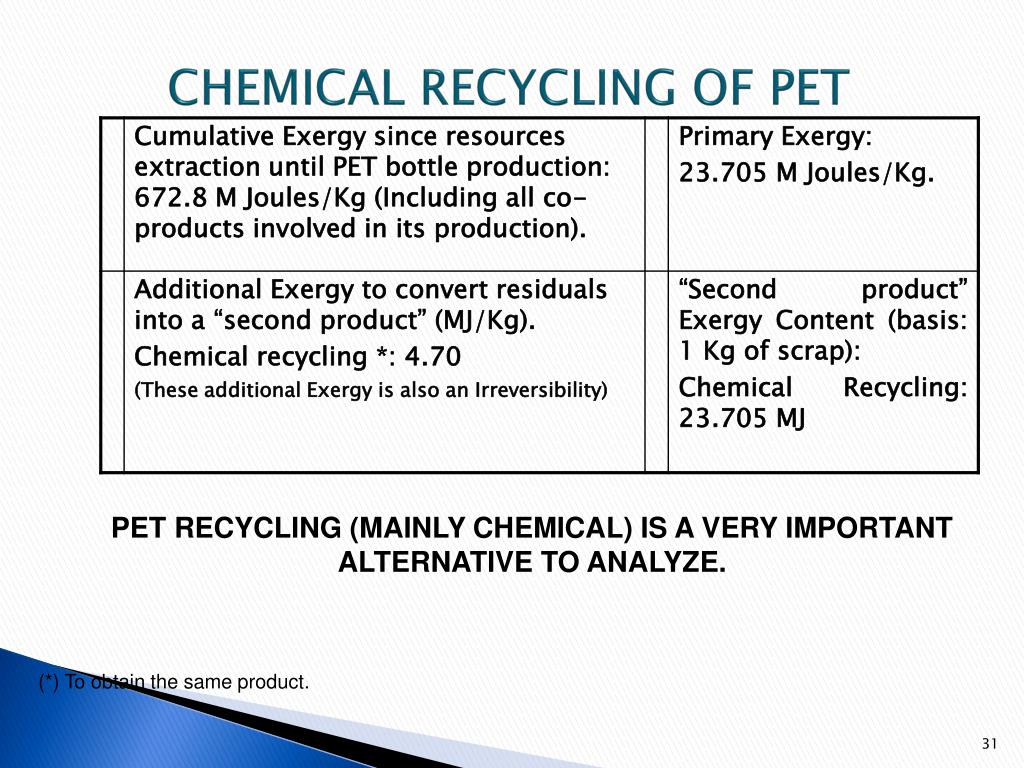 CHEMICAL RECYCLING OF PET

| | | | |
|---|---|---|---|
| | Cumulative Exergy since resources extraction until PET bottle production: 672.8 M Joules/Kg (Including all co-products involved in its production). | | Primary Exergy: 23.705 M Joules/Kg. |
| | Additional Exergy to convert residuals into a “second product” (MJ/Kg). Chemical recycling *: 4.70 (These additional Exergy is also an Irreversibility) | | “Second product” Exergy Content (basis: 1 Kg of scrap): Chemical Recycling: 23.705 MJ |

PET RECYCLING (MAINLY CHEMICAL) IS A VERY IMPORTANT ALTERNATIVE TO ANALYZE.

(*) To obtain the same product.

31